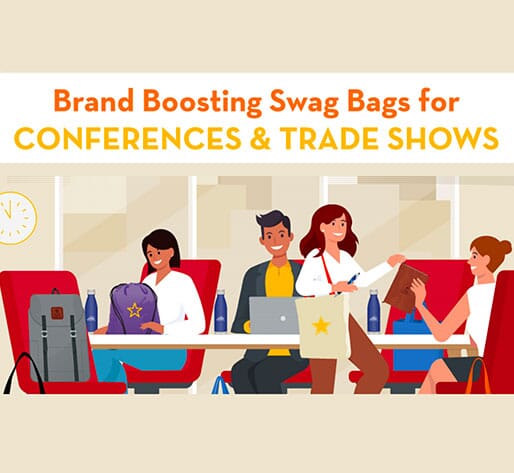 Brand Boosting Swag Bags for
CONFERENCES & TRADE SHOWS